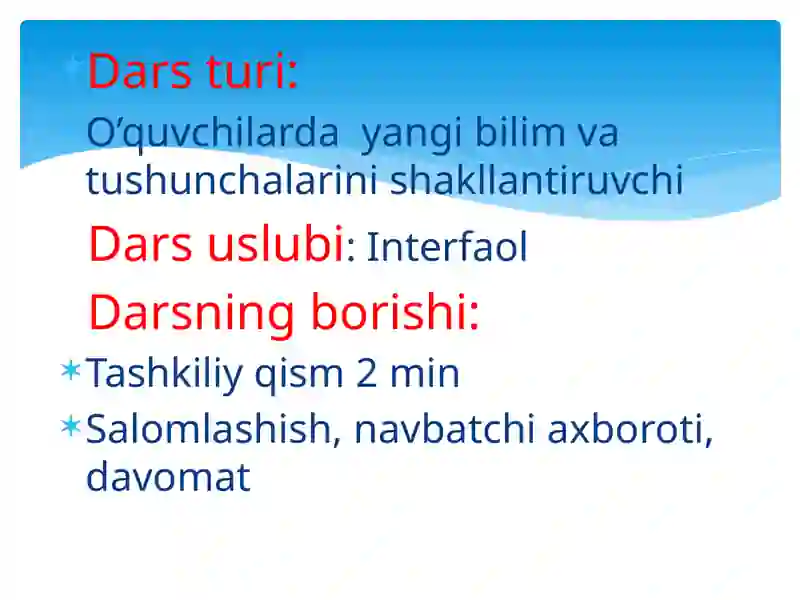 Dars turi:
O’quvchilarda yangi bilim va tushunchalarini shakllantiruvchi
Dars uslubi: Interfaol
Darsning borishi:
Tashkiliy qism 2 min
Salomlashish, navbatchi axboroti, davomat